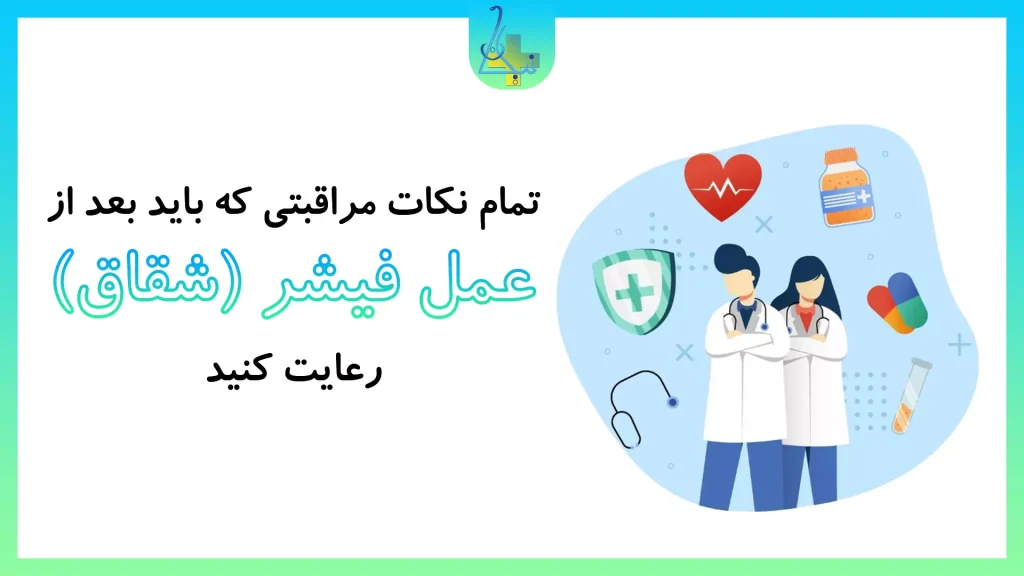 تمام نکات مراقبتی که باید بعد از

عمل فیشر (شقاق)

رعایت کنید